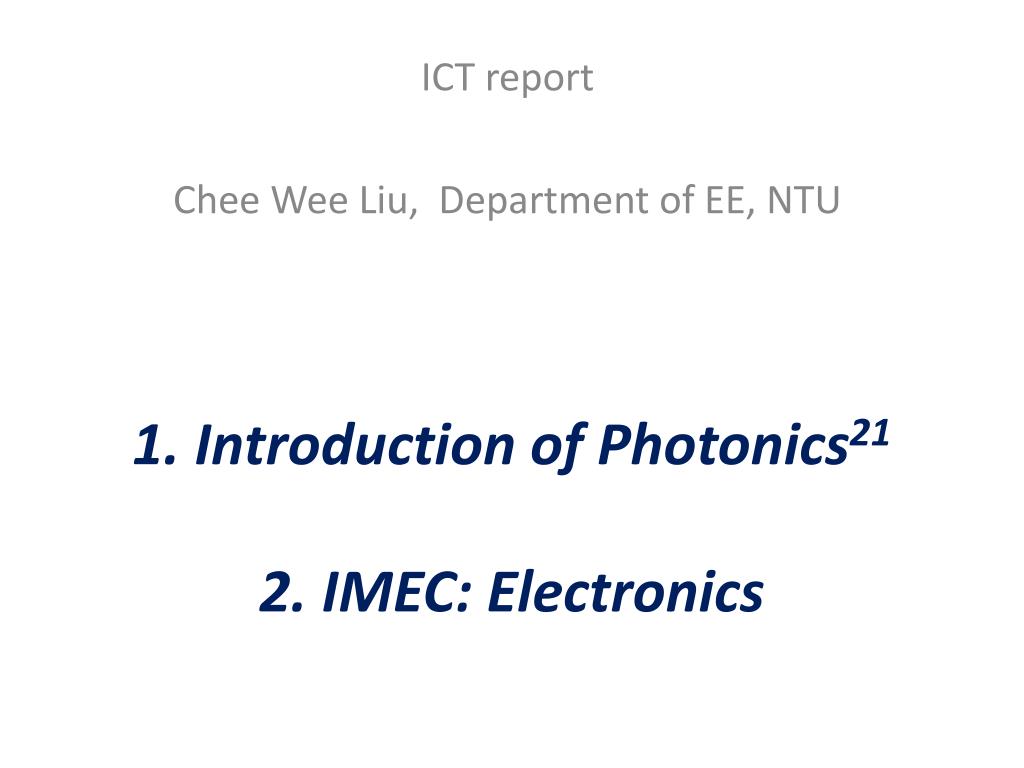 ICT report

Chee Wee Liu, Department of EE, NTU

1. Introduction of Photonics$^{21}$

2. IMEC: Electronics